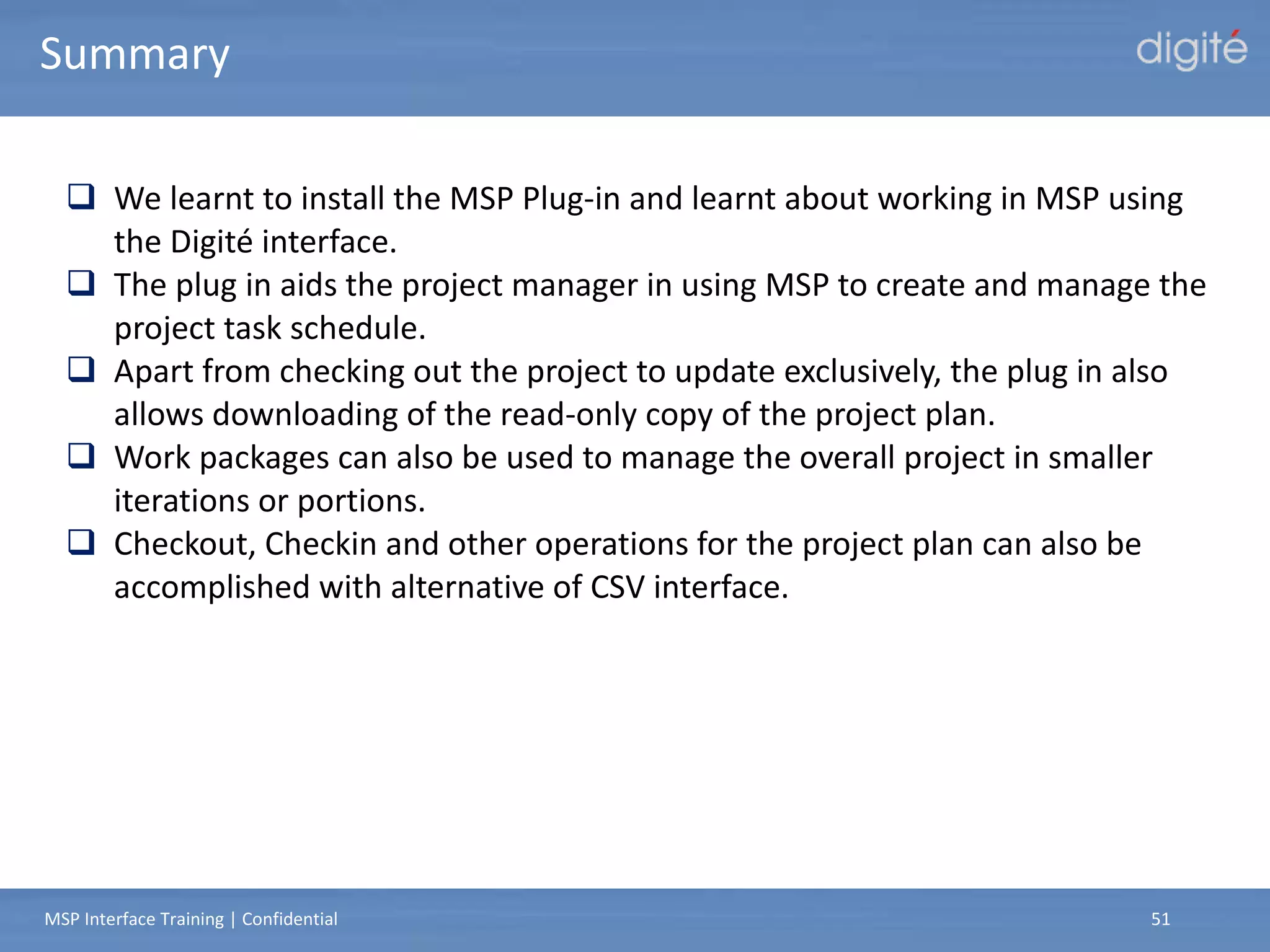 Summary

digité

❑ We learnt to install the MSP Plug-in and learnt about working in MSP using the Digité interface.

❑ The plug in aids the project manager in using MSP to create and manage the project task schedule.

❑ Apart from checking out the project to update exclusively, the plug in also allows downloading of the read-only copy of the project plan.

❑ Work packages can also be used to manage the overall project in smaller iterations or portions.

❑ Checkout, Checkin and other operations for the project plan can also be accomplished with alternative of CSV interface.

MSP Interface Training | Confidential

51